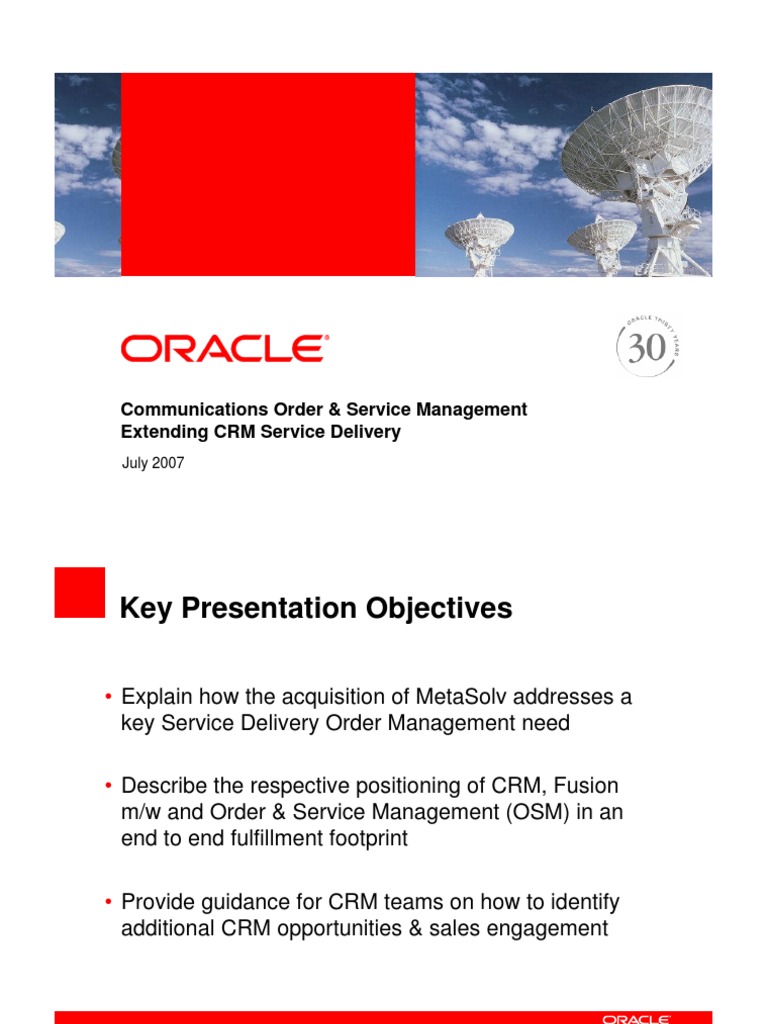 ORACLE

ORACLE THIRTY YEARS 30

Communications Order & Service Management
Extending CRM Service Delivery

July 2007

Key Presentation Objectives

• Explain how the acquisition of MetaSolv addresses a key Service Delivery Order Management need

• Describe the respective positioning of CRM, Fusion m/w and Order & Service Management (OSM) in an end to end fulfillment footprint

• Provide guidance for CRM teams on how to identify additional CRM opportunities & sales engagement

ORACLE